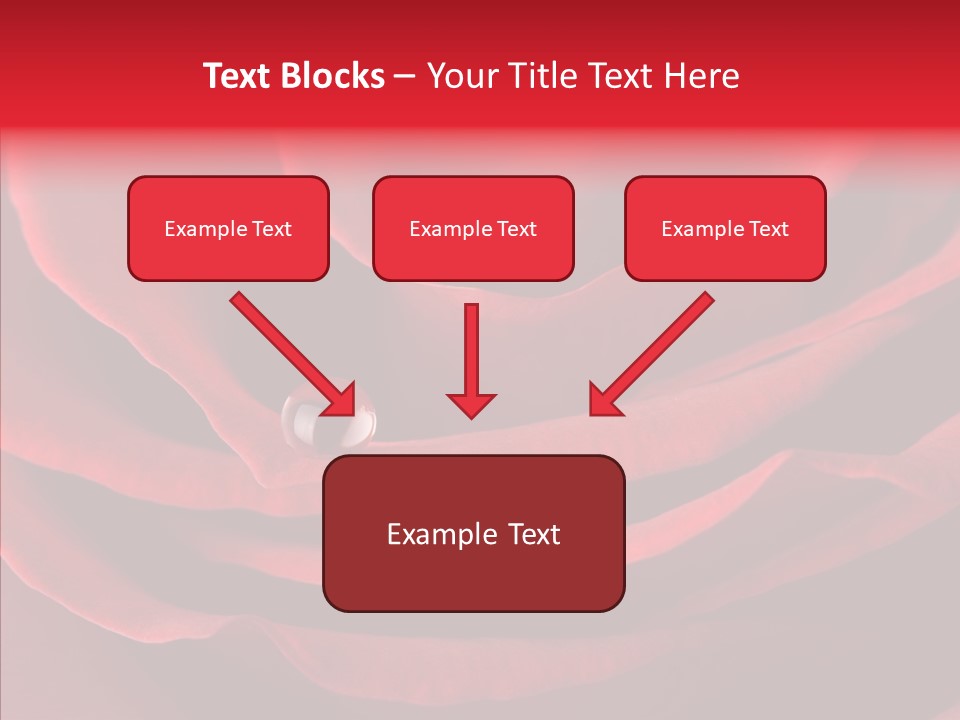 Text Blocks – Your Title Text Here

Example Text

Example Text

Example Text

Example Text